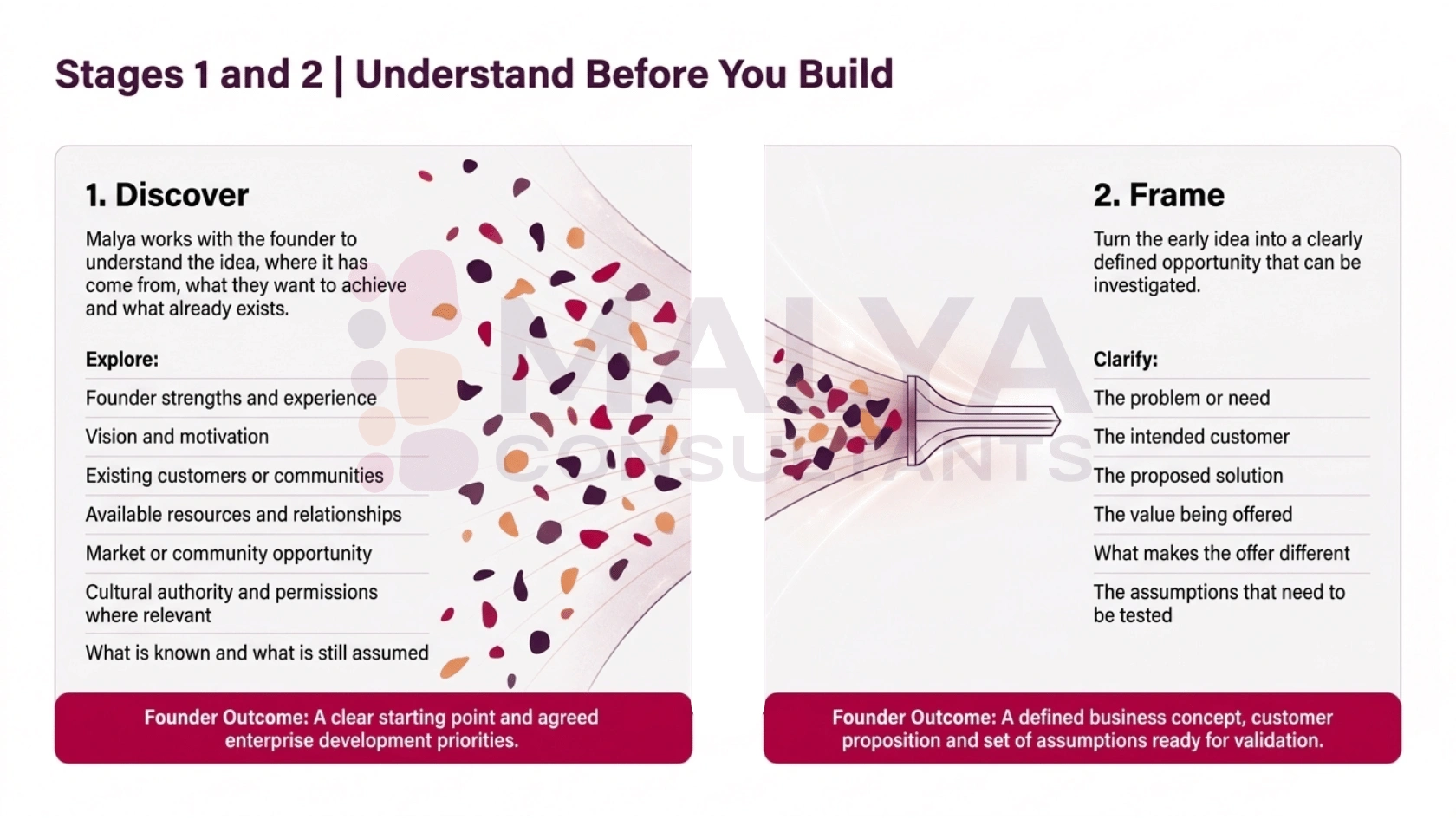 Stages 1 and 2 | Understand Before You Build

1. Discover

Malya works with the founder to understand the idea, where it has come from, what they want to achieve and what already exists.

Explore:

Founder strengths and experience

Vision and motivation

Existing customers or communities

Available resources and relationships

Market or community opportunity

Cultural authority and permissions where relevant

What is known and what is still assumed

Founder Outcome: A clear starting point and agreed enterprise development priorities.

MALYA CONSULTANTS

2. Frame

Turn the early idea into a clearly defined opportunity that can be investigated.

Clarify:

The problem or need

The intended customer

The proposed solution

The value being offered

What makes the offer different

The assumptions that need to be tested

Founder Outcome: A defined business concept, customer proposition and set of assumptions ready for validation.